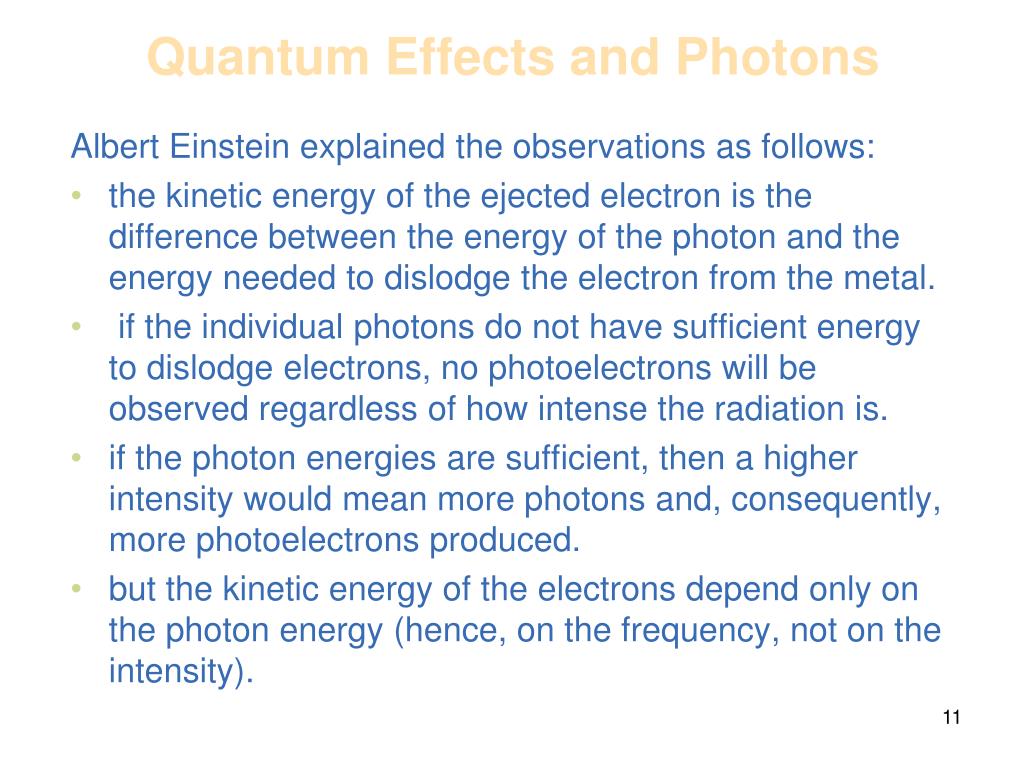 Quantum Effects and Photons

Albert Einstein explained the observations as follows:

• the kinetic energy of the ejected electron is the difference between the energy of the photon and the energy needed to dislodge the electron from the metal.
• if the individual photons do not have sufficient energy to dislodge electrons, no photoelectrons will be observed regardless of how intense the radiation is.
• if the photon energies are sufficient, then a higher intensity would mean more photons and, consequently, more photoelectrons produced.
• but the kinetic energy of the electrons depend only on the photon energy (hence, on the frequency, not on the intensity).

11